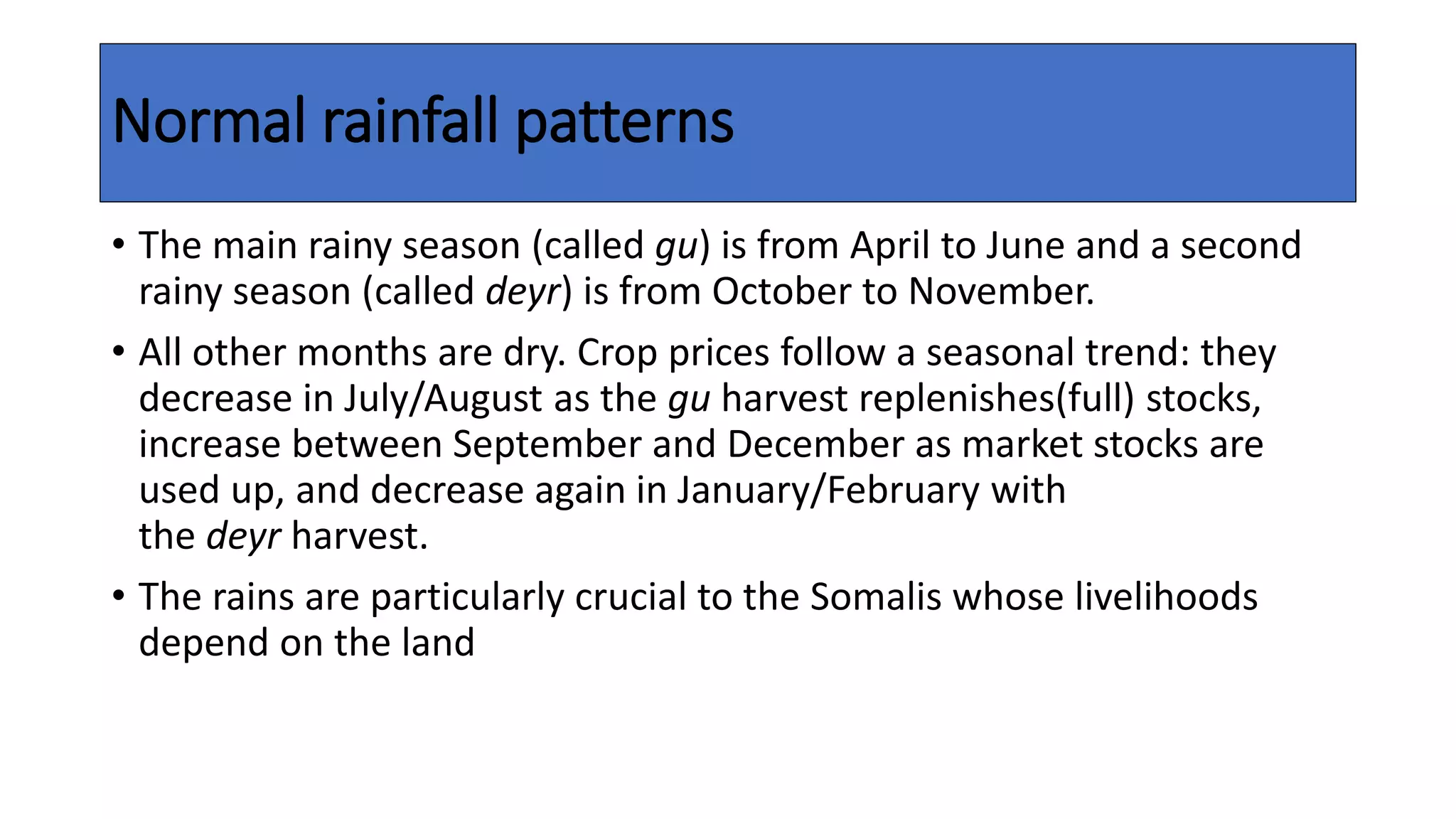 Normal rainfall patterns

• The main rainy season (called gu) is from April to June and a second rainy season (called deyr) is from October to November.

• All other months are dry. Crop prices follow a seasonal trend: they decrease in July/August as the gu harvest replenishes(full) stocks, increase between September and December as market stocks are used up, and decrease again in January/February with the deyr harvest.

• The rains are particularly crucial to the Somalis whose livelihoods depend on the land